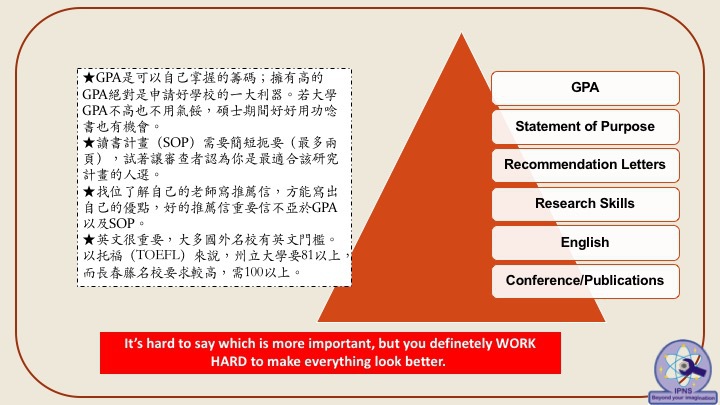 ★GPA是可以自己掌握的籌碼；擁有高的GPA絕對是申請好學校的一大利器。若大學GPA不高也不用氣餒，碩士期間好好用功唸書也有機會。
★讀書計畫（SOP）需要簡短扼要（最多兩頁），試著讓審查者認為你是最適合該研究計畫的人選。
★找位了解自己的老師寫推薦信，方能寫出自己的優點，好的推薦信重要信不亞於GPA以及SOP。
★英文很重要，大多國外名校有英文門檻。以托福（TOEFL）來說，州立大學要81以上，而長春藤名校要求較高，需100以上。

GPA

Statement of Purpose

Recommendation Letters

Research Skills

English

Conference/Publications

It's hard to say which is more important, but you definetely WORK HARD to make everything look better.

IPNS
Beyond your imagination